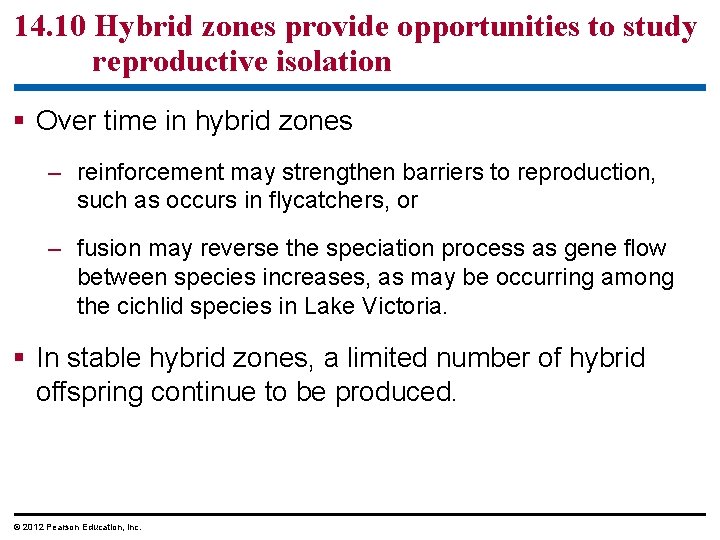 14.10 Hybrid zones provide opportunities to study reproductive isolation

▪ Over time in hybrid zones

– reinforcement may strengthen barriers to reproduction, such as occurs in flycatchers, or

– fusion may reverse the speciation process as gene flow between species increases, as may be occurring among the cichlid species in Lake Victoria.

▪ In stable hybrid zones, a limited number of hybrid offspring continue to be produced.

© 2012 Pearson Education, Inc.